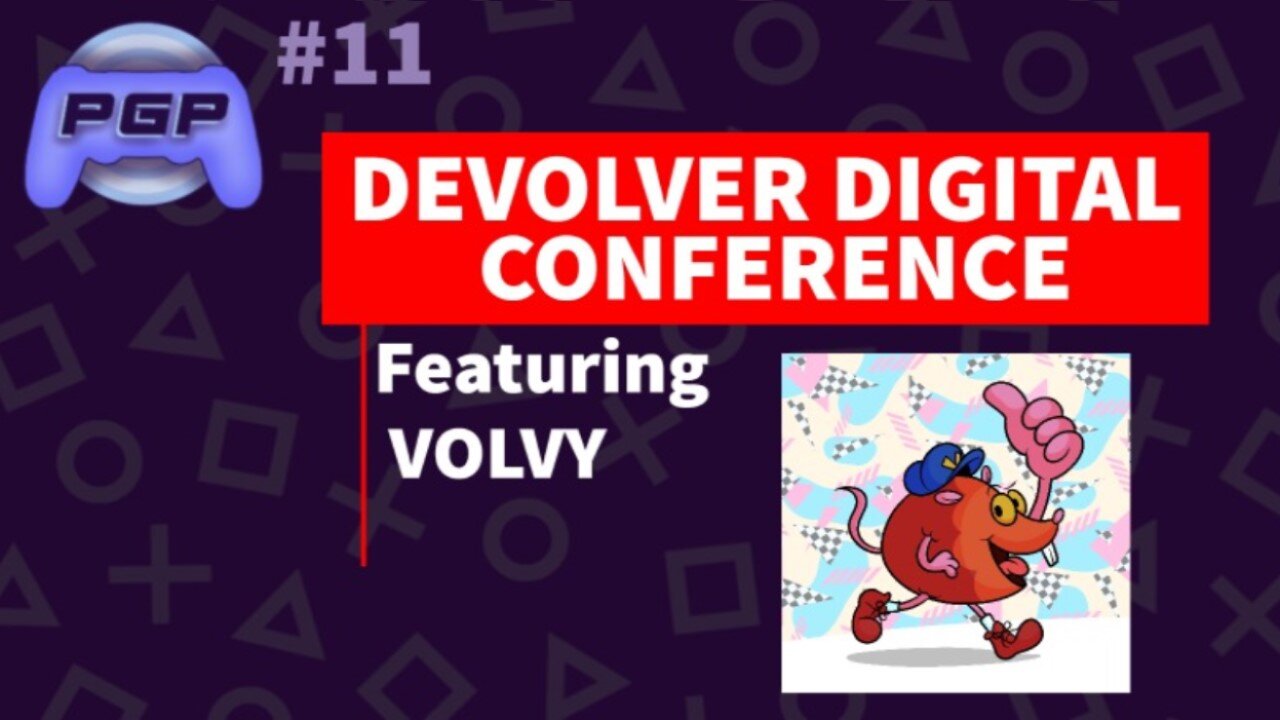 PGP

#11

DEVOLVER DIGITAL CONFERENCE

Featuring VOLVY